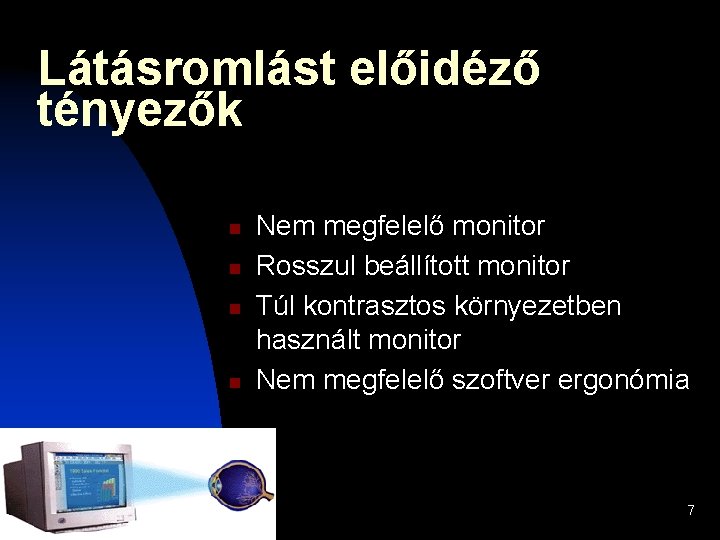 Látásromlást előidéző tényezők

- Nem megfelelő monitor
- Rosszul beállított monitor
- Túl kontrasztos környezetben használt monitor
- Nem megfelelő szoftver ergonómia

7